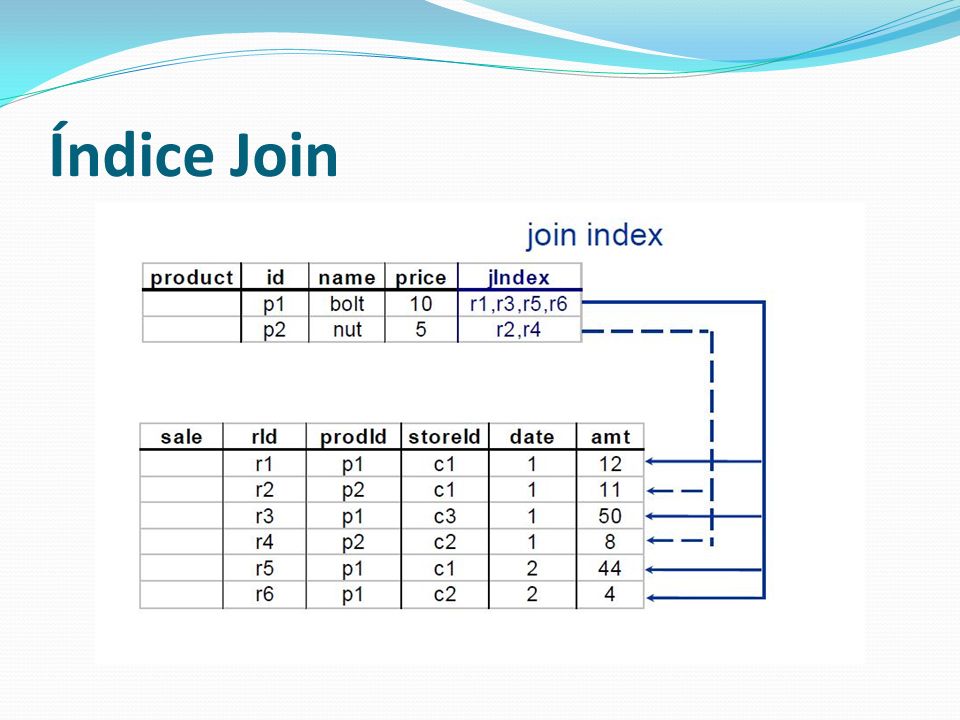 Índice Join

join index

| product | id | name | price | jIndex |
|---|---|---|---|---|
| | p1 | bolt | 10 | r1,r3,r5,r6 |
| | p2 | nut | 5 | r2,r4 |

| sale | rId | prodId | storeId | date | amt |
|---|---|---|---|---|---|
| | r1 | p1 | c1 | 1 | 12 |
| | r2 | p2 | c1 | 1 | 11 |
| | r3 | p1 | c3 | 1 | 50 |
| | r4 | p2 | c2 | 1 | 8 |
| | r5 | p1 | c1 | 2 | 44 |
| | r6 | p1 | c2 | 2 | 4 |